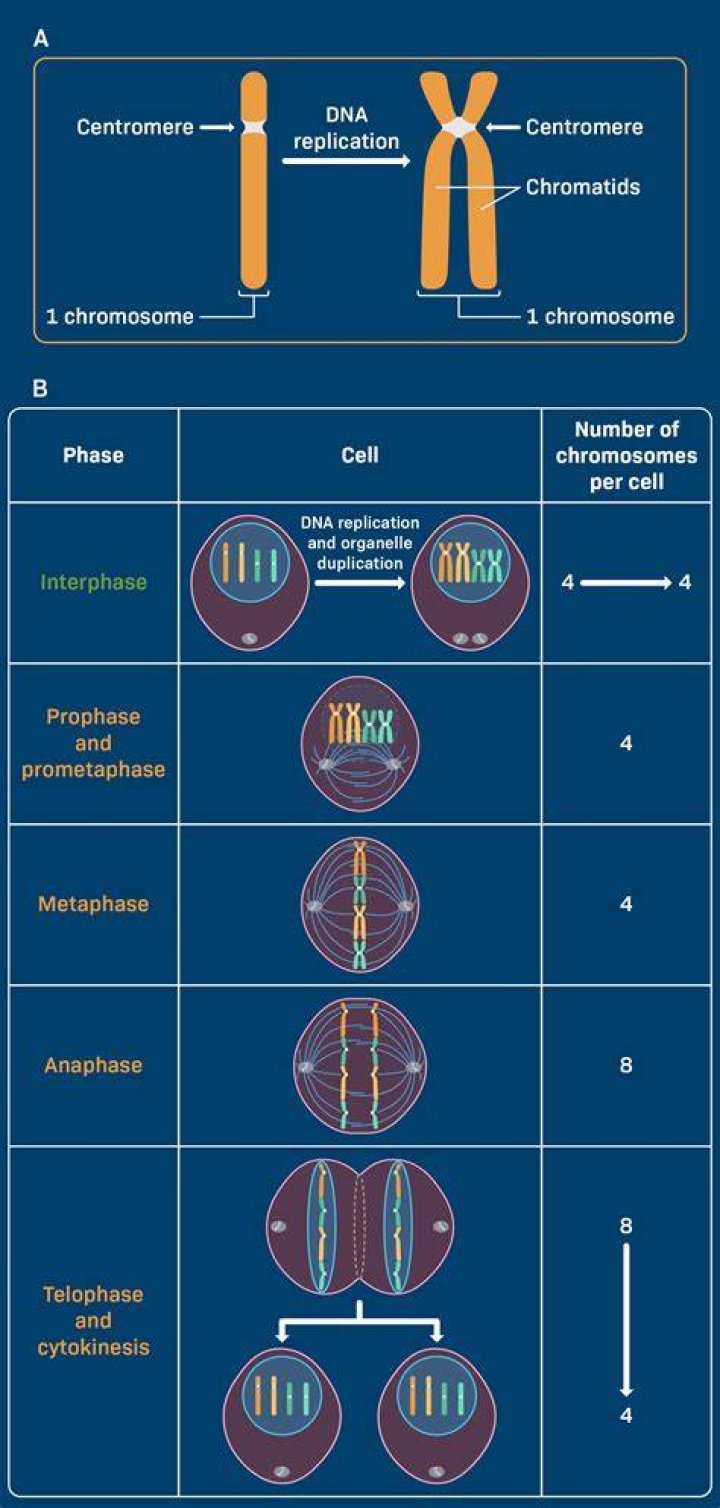 A

Centromere

DNA replication

Centromere

Chromatids

1 chromosome

1 chromosome

B

| Phase | Cell | Number of chromosomes per cell |
|---|---|---|
| Interphase | DNA replication and organelle duplication | 4 → 4 |
| Prophase and prometaphase | | 4 |
| Metaphase | | 4 |
| Anaphase | | 8 |
| Telophase and cytokinesis | | 8 → 4 |